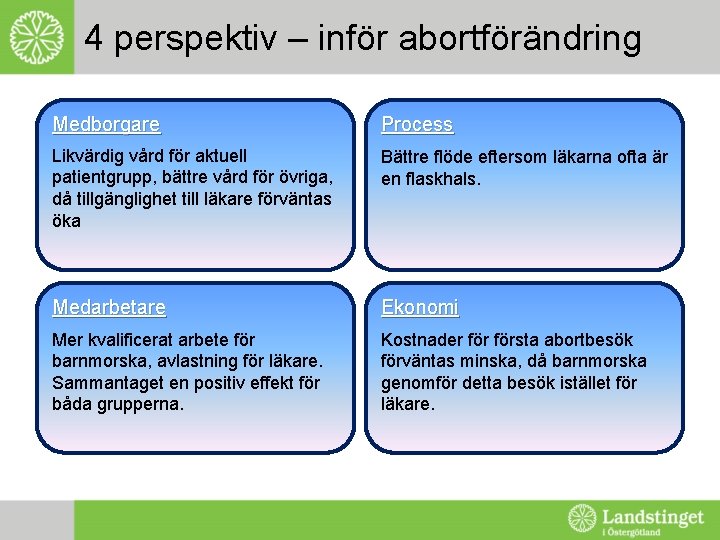 4 perspektiv – inför abortförändring

Medborgare

Likvärdig vård för aktuell patientgrupp, bättre vård för övriga, då tillgänglighet till läkare förväntas öka

Process

Bättre flöde eftersom läkarna ofta är en flaskhals.

Medarbetare

Mer kvalificerat arbete för barnmorska, avlastning för läkare. Sammantaget en positiv effekt för båda grupperna.

Ekonomi

Kostnader för första abortbesök förväntas minska, då barnmorska genomför detta besök istället för läkare.

Landstinget
i Östergötland